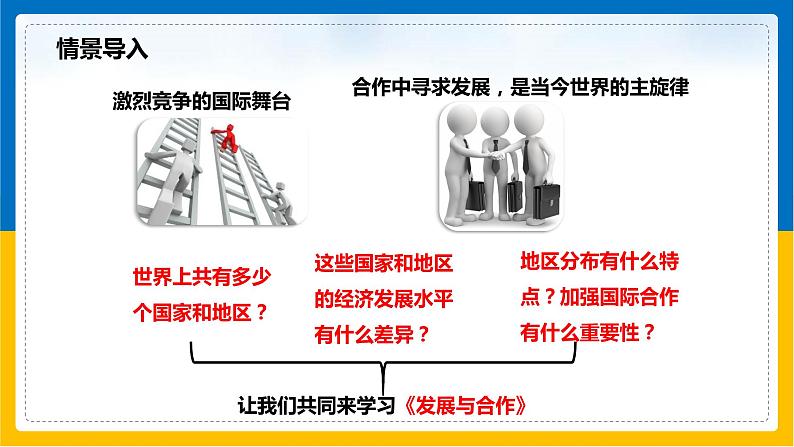 情景导入

激烈竞争的国际舞台

合作中寻求发展，是当今世界的主旋律

世界上共有多少个国家和地区？

这些国家和地区的经济发展水平有什么差异？

地区分布有什么特点？加强国际合作有什么重要性？

让我们共同来学习《发展与合作》